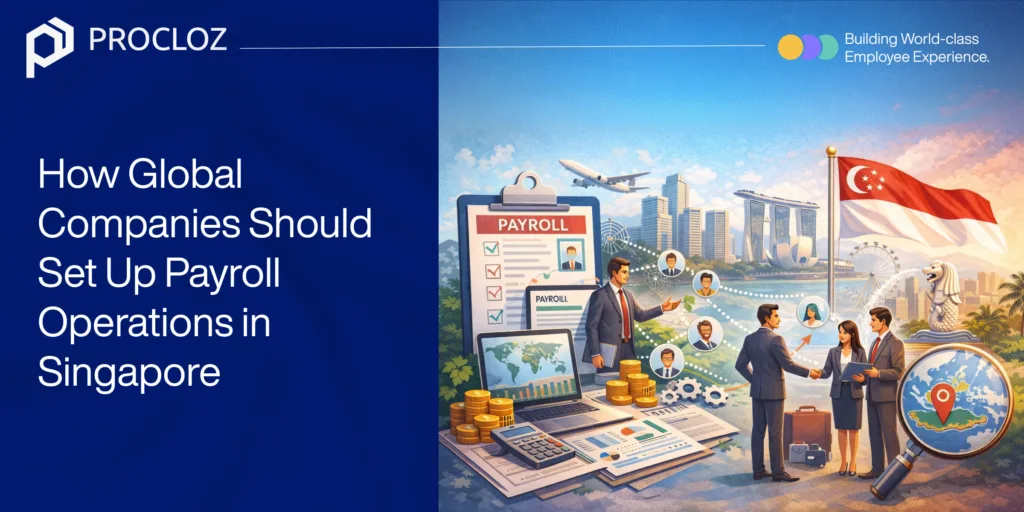 PROCLOZ

Building World-class Employee Experience.

How Global Companies Should Set Up Payroll Operations in Singapore

PAYROLL

PAYROLL